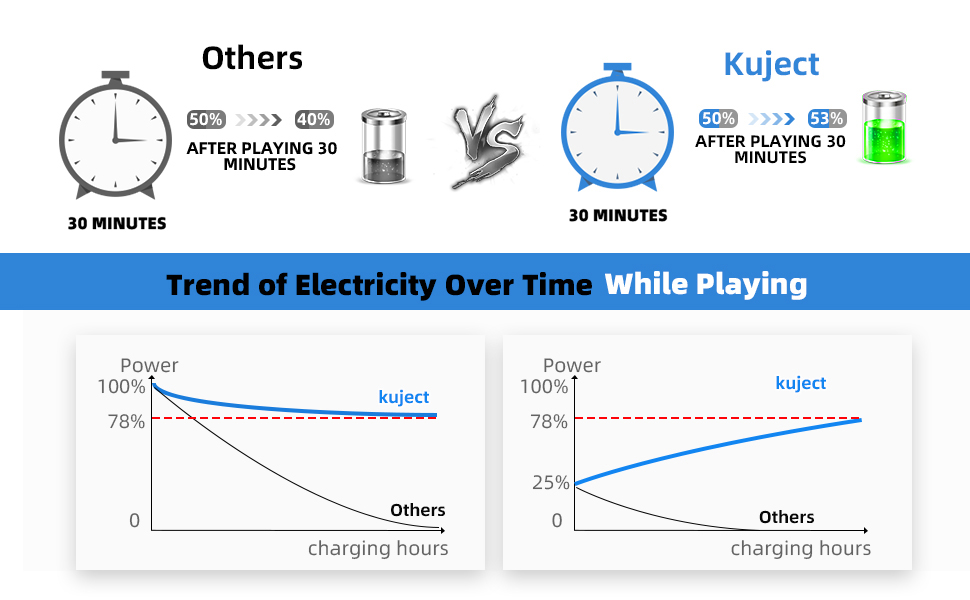 Others

50% 40%

AFTER PLAYING 30 MINUTES

30 MINUTES

VS

Kuject

50% 53%

AFTER PLAYING 30 MINUTES

30 MINUTES

Trend of Electricity Over Time While Playing

Power
100%
78%
0
kuject
Others
charging hours

Power
100%
78%
25%
0
kuject
Others
charging hours